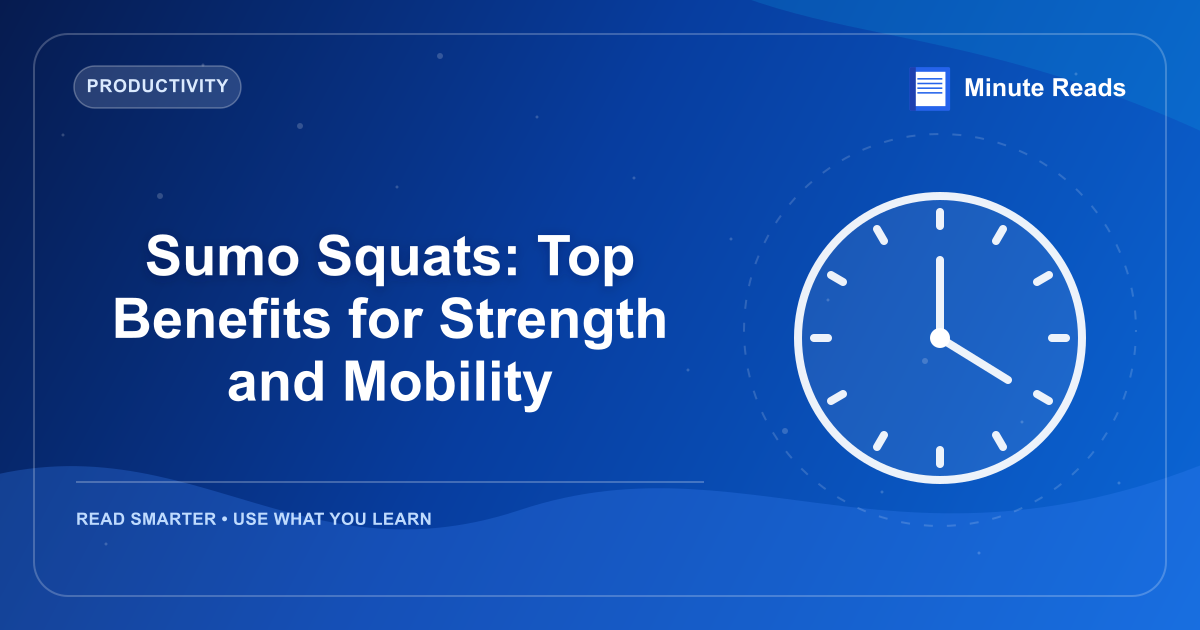 PRODUCTIVITY

Minute Reads

Sumo Squats: Top Benefits for Strength and Mobility

READ SMARTER • USE WHAT YOU LEARN